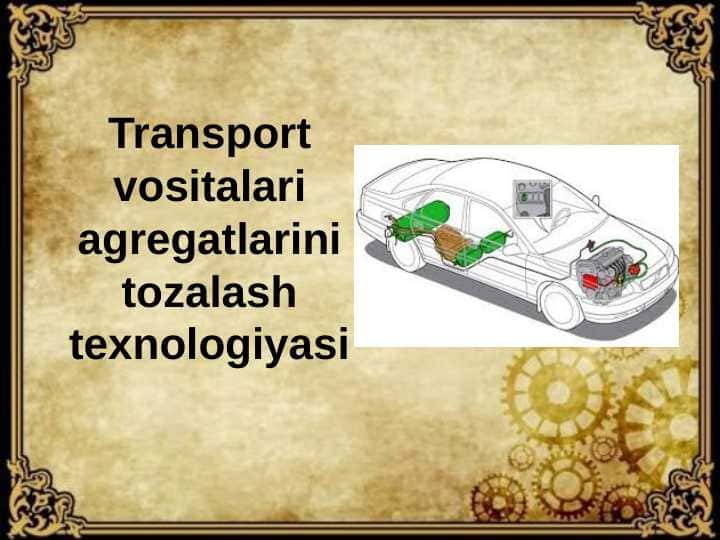 Transport vositalari agregatlarini tozalash texnologiyasi